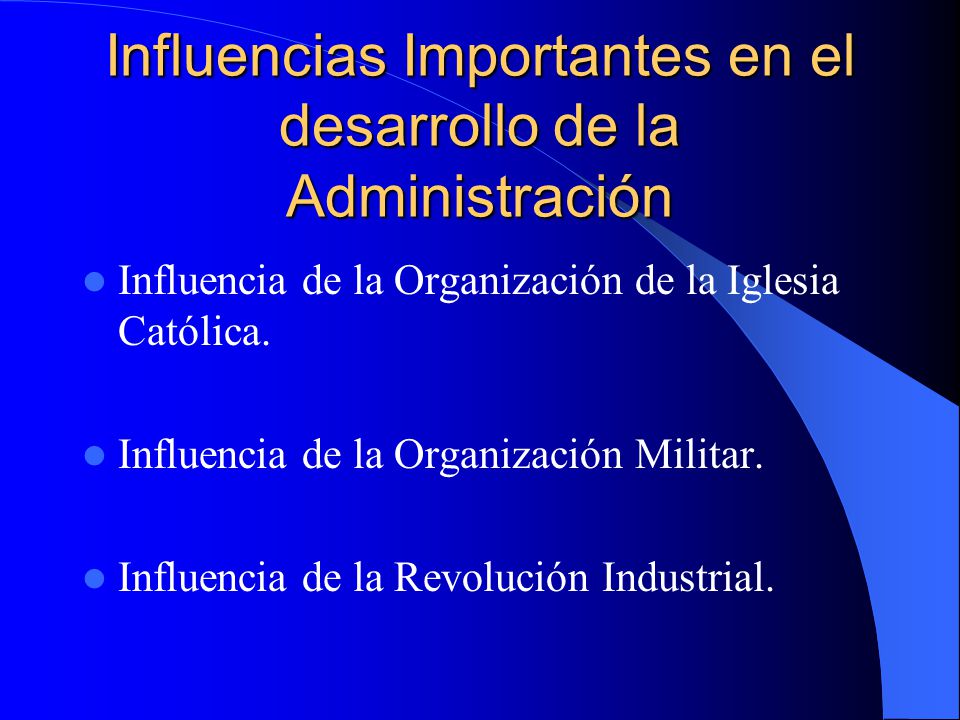 Influencias Importantes en el desarrollo de la Administración

- Influencia de la Organización de la Iglesia Católica.

- Influencia de la Organización Militar.

- Influencia de la Revolución Industrial.